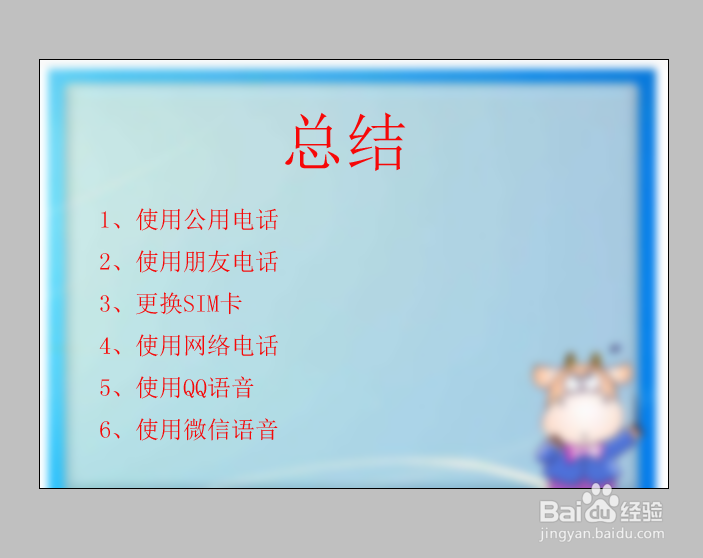 总结

1、使用公用电话

2、使用朋友电话

3、更换SIM卡

4、使用网络电话

5、使用QQ语音

6、使用微信语音

Baidu经验
jingyan.baidu.com